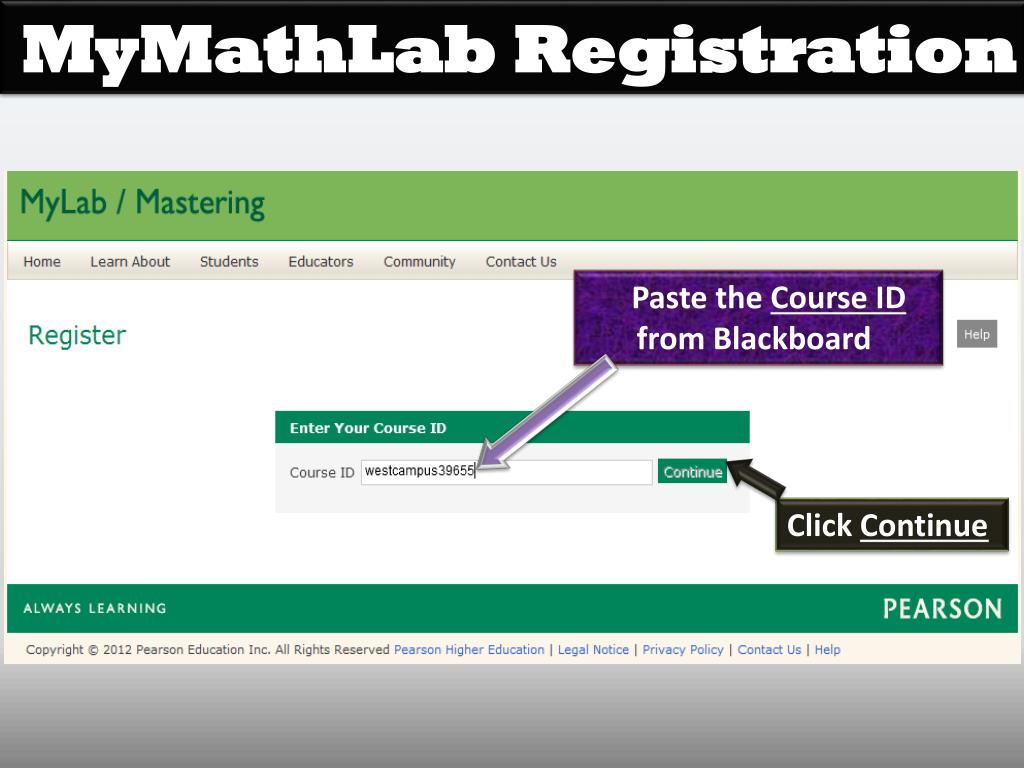 MyMathLab Registration

MyLab / Mastering

Home Learn About Students Educators Community Contact Us

Paste the Course ID from Blackboard

Register

Help

Enter Your Course ID

Course ID westcampus39655 Continue

Click Continue

ALWAYS LEARNING

PEARSON

Copyright © 2012 Pearson Education Inc. All Rights Reserved Pearson Higher Education | Legal Notice | Privacy Policy | Contact Us | Help